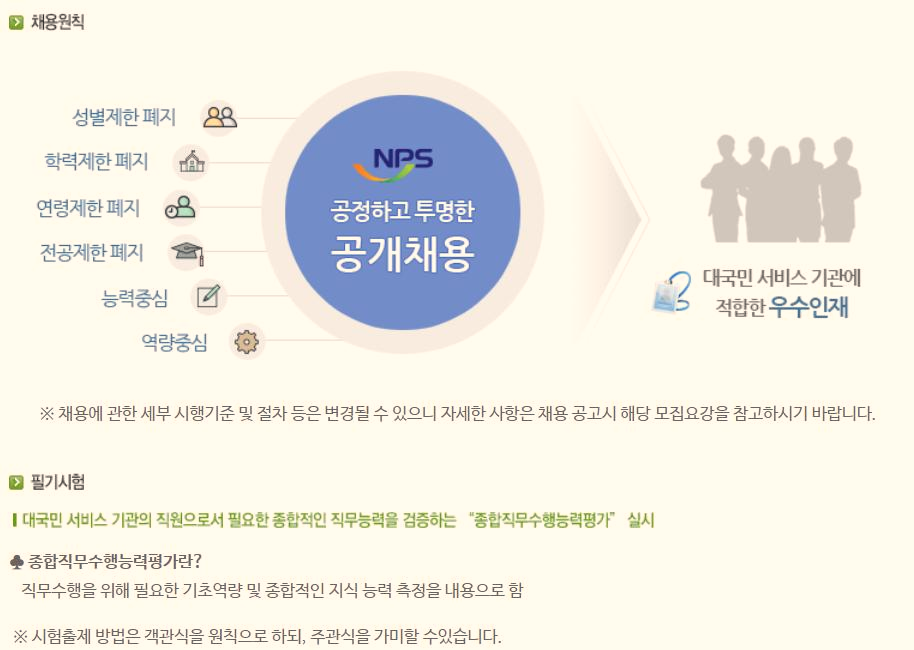 채용원칙

성별제한 폐지
학력제한 폐지
연령제한 폐지
전공제한 폐지
능력중심
역량중심

NPS
공정하고 투명한
공개채용

대국민 서비스 기관에
적합한 우수인재

※ 채용에 관한 세부 시행기준 및 절차 등은 변경될 수 있으니 자세한 사항은 채용 공고시 해당 모집요강을 참고하시기 바랍니다.

필기시험

대국민 서비스 기관의 직원으로서 필요한 종합적인 직무능력을 검증하는 "종합직무수행능력평가" 실시

♣ 종합직무수행능력평가란?
직무수행을 위해 필요한 기초역량 및 종합적인 지식 능력 측정을 내용으로 함

※ 시험출제 방법은 객관식을 원칙으로 하되, 주관식을 가미할 수있습니다.